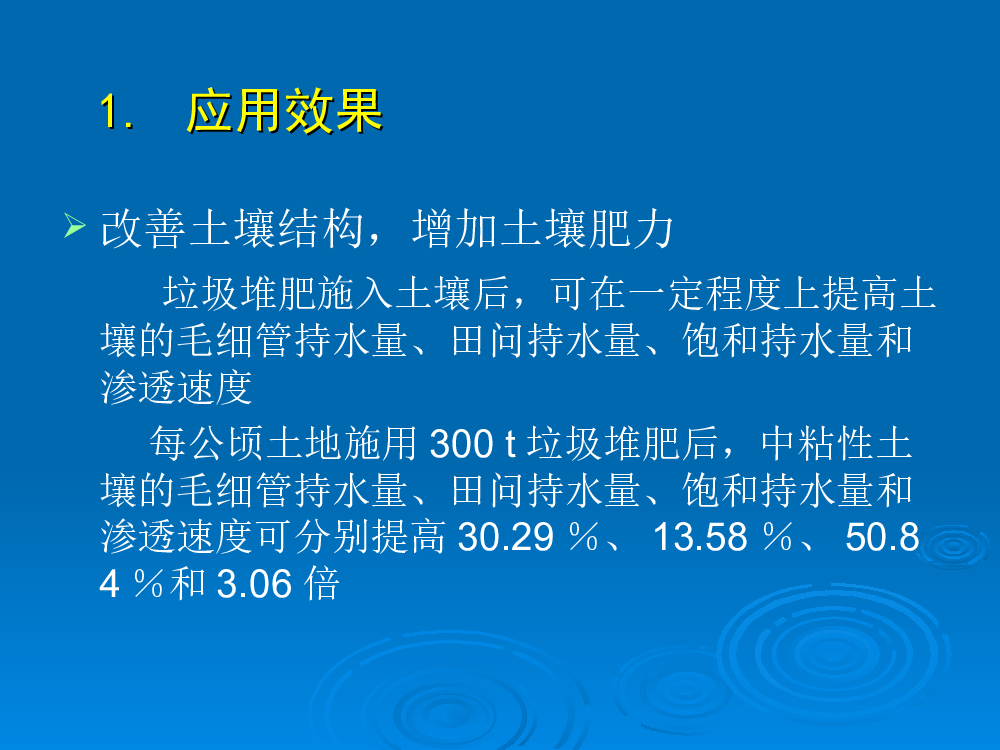 1. 应用效果

➢ 改善土壤结构，增加土壤肥力

垃圾堆肥施入土壤后，可在一定程度上提高土壤的毛细管持水量、田间持水量、饱和持水量和渗透速度

每公顷土地施用 300 t 垃圾堆肥后，中粘性土壤的毛细管持水量、田间持水量、饱和持水量和渗透速度可分别提高 30.29 ％、 13.58 ％、 50.84 ％和 3.06 倍